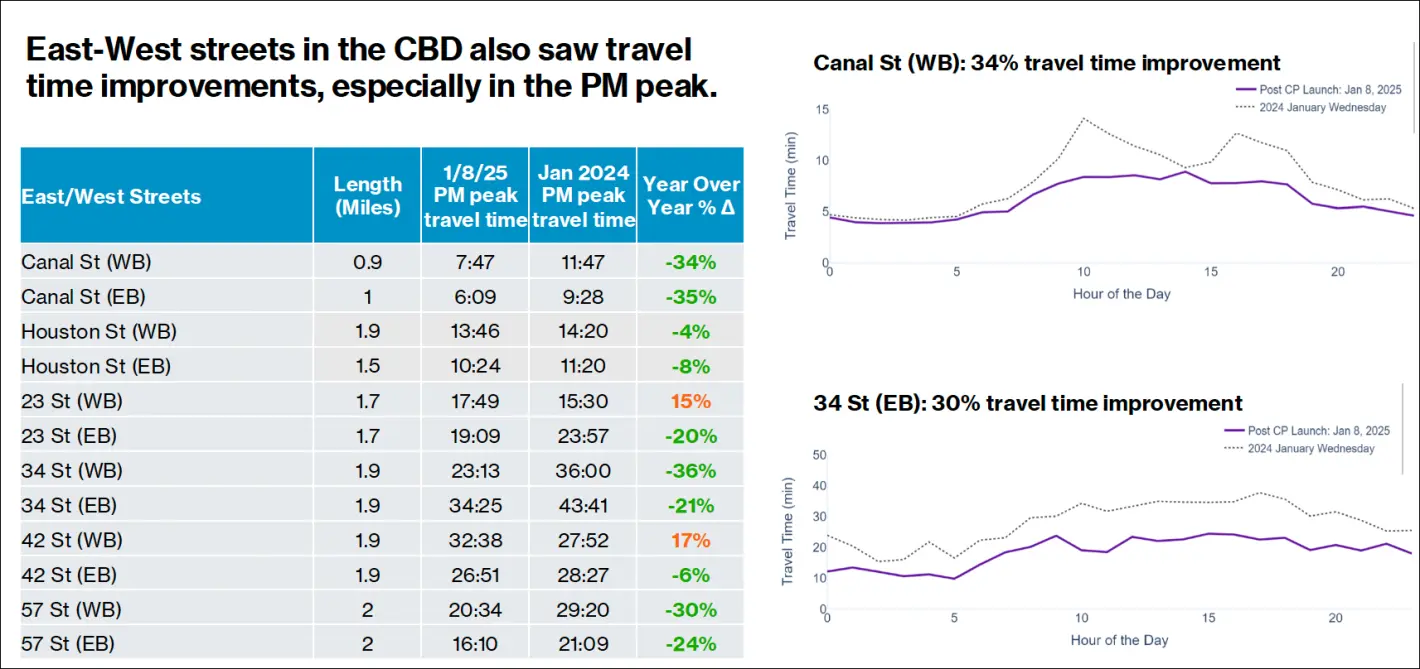 East-West streets in the CBD also saw travel time improvements, especially in the PM peak.

| East/West Streets | Length (Miles) | 1/8/25 PM peak travel time | Jan 2024 PM peak travel time | Year Over Year % Δ |
|---|---|---|---|---|
| Canal St (WB) | 0.9 | 7:47 | 11:47 | -34% |
| Canal St (EB) | 1 | 6:09 | 9:28 | -35% |
| Houston St (WB) | 1.9 | 13:46 | 14:20 | -4% |
| Houston St (EB) | 1.5 | 10:24 | 11:20 | -8% |
| 23 St (WB) | 1.7 | 17:49 | 15:30 | 15% |
| 23 St (EB) | 1.7 | 19:09 | 23:57 | -20% |
| 34 St (WB) | 1.9 | 23:13 | 36:00 | -36% |
| 34 St (EB) | 1.9 | 34:25 | 43:41 | -21% |
| 42 St (WB) | 1.9 | 32:38 | 27:52 | 17% |
| 42 St (EB) | 1.9 | 26:51 | 28:27 | -6% |
| 57 St (WB) | 2 | 20:34 | 29:20 | -30% |
| 57 St (EB) | 2 | 16:10 | 21:09 | -24% |

Canal St (WB): 34% travel time improvement

Post CP Launch: Jan 8, 2025
2024 January Wednesday

Travel Time (min)
15
10
5
0
0 5 10 15 20
Hour of the Day

34 St (EB): 30% travel time improvement

Post CP Launch: Jan 8, 2025
2024 January Wednesday

Travel Time (min)
50
40
30
20
10
0
0 5 10 15 20
Hour of the Day